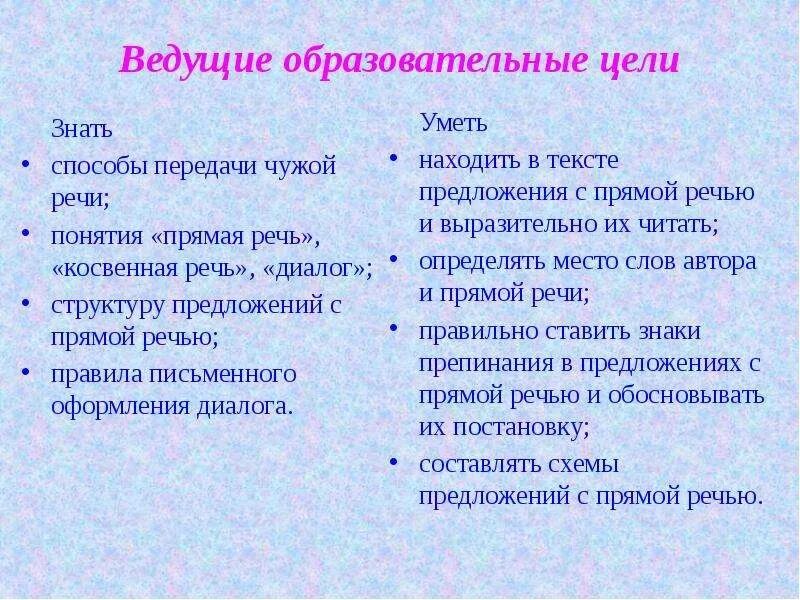 Ведущие образовательные цели

Знать

• способы передачи чужой речи;
• понятия «прямая речь», «косвенная речь», «диалог»;
• структуру предложений с прямой речью;
• правила письменного оформления диалога.

Уметь

• находить в тексте предложения с прямой речью и выразительно их читать;
• определять место слов автора и прямой речи;
• правильно ставить знаки препинания в предложениях с прямой речью и обосновывать их постановку;
• составлять схемы предложений с прямой речью.